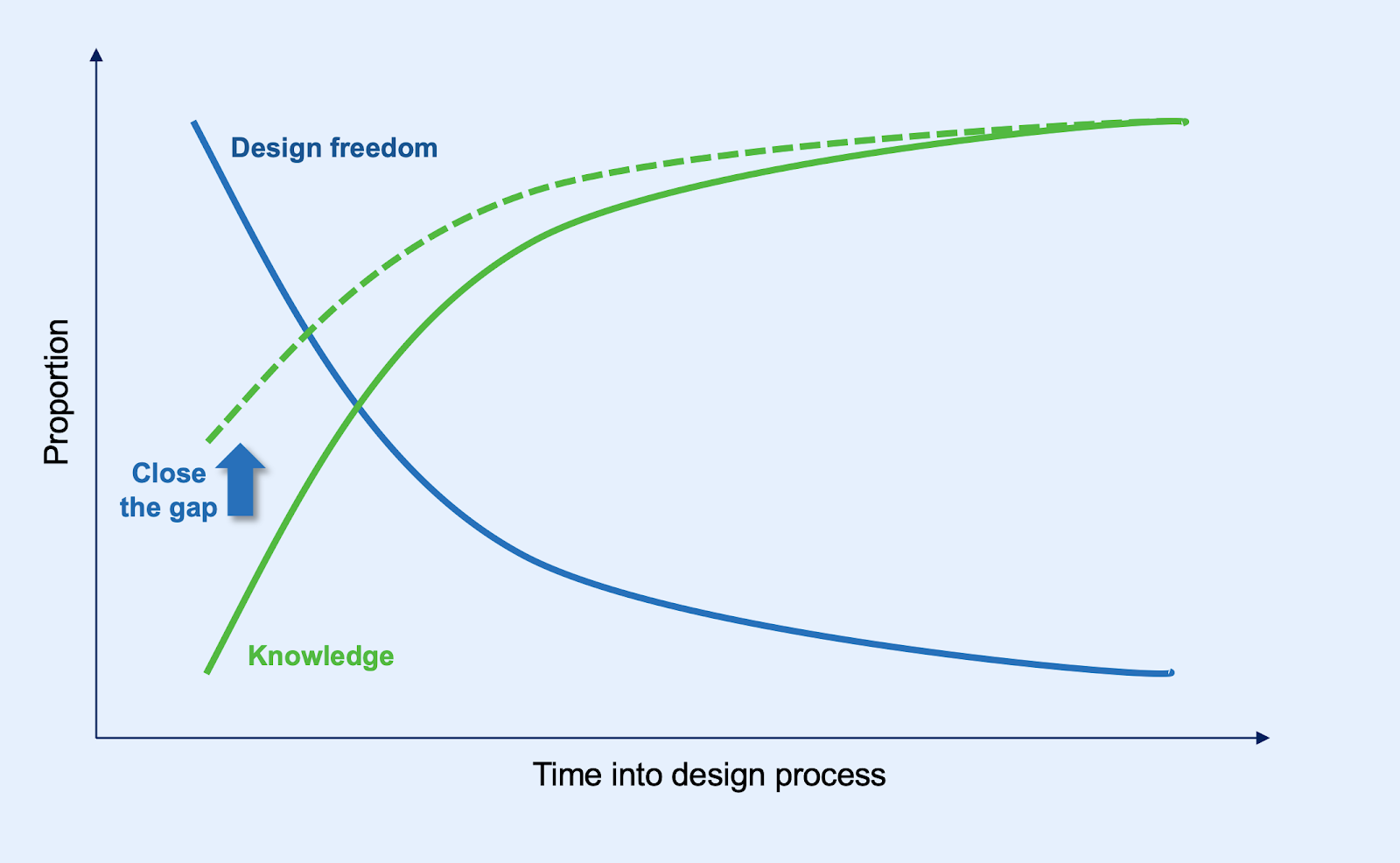 Proportion

Design freedom

Close the gap

Knowledge

Time into design process